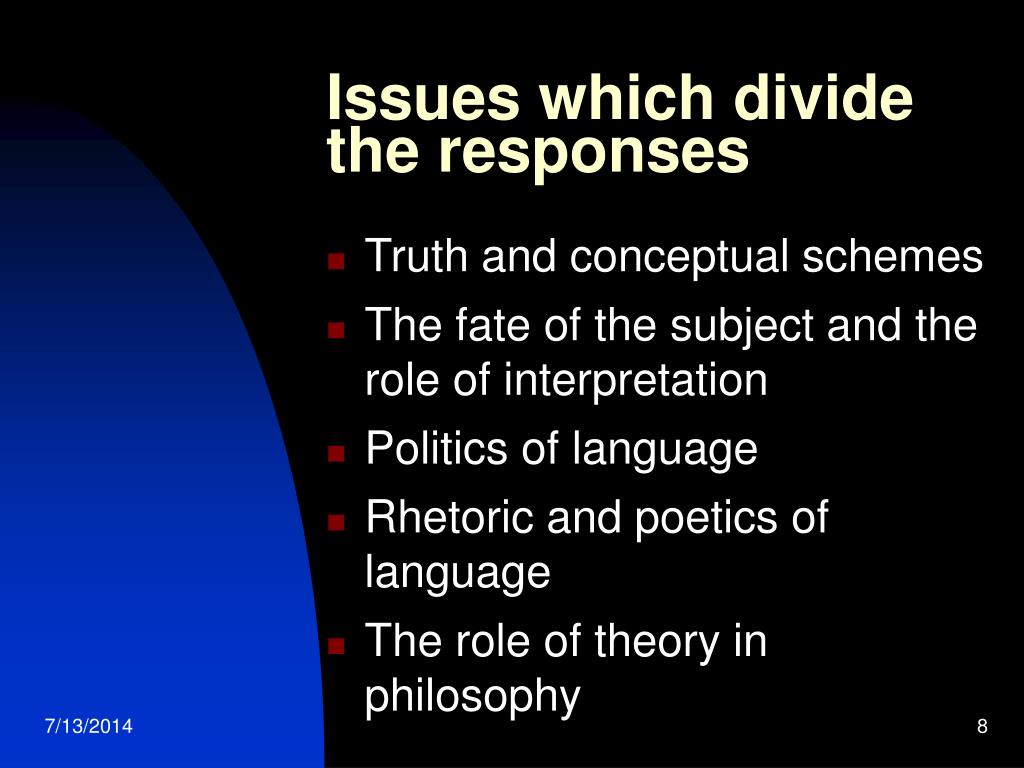 Issues which divide the responses

- Truth and conceptual schemes
- The fate of the subject and the role of interpretation
- Politics of language
- Rhetoric and poetics of language
- The role of theory in philosophy

7/13/2014

8